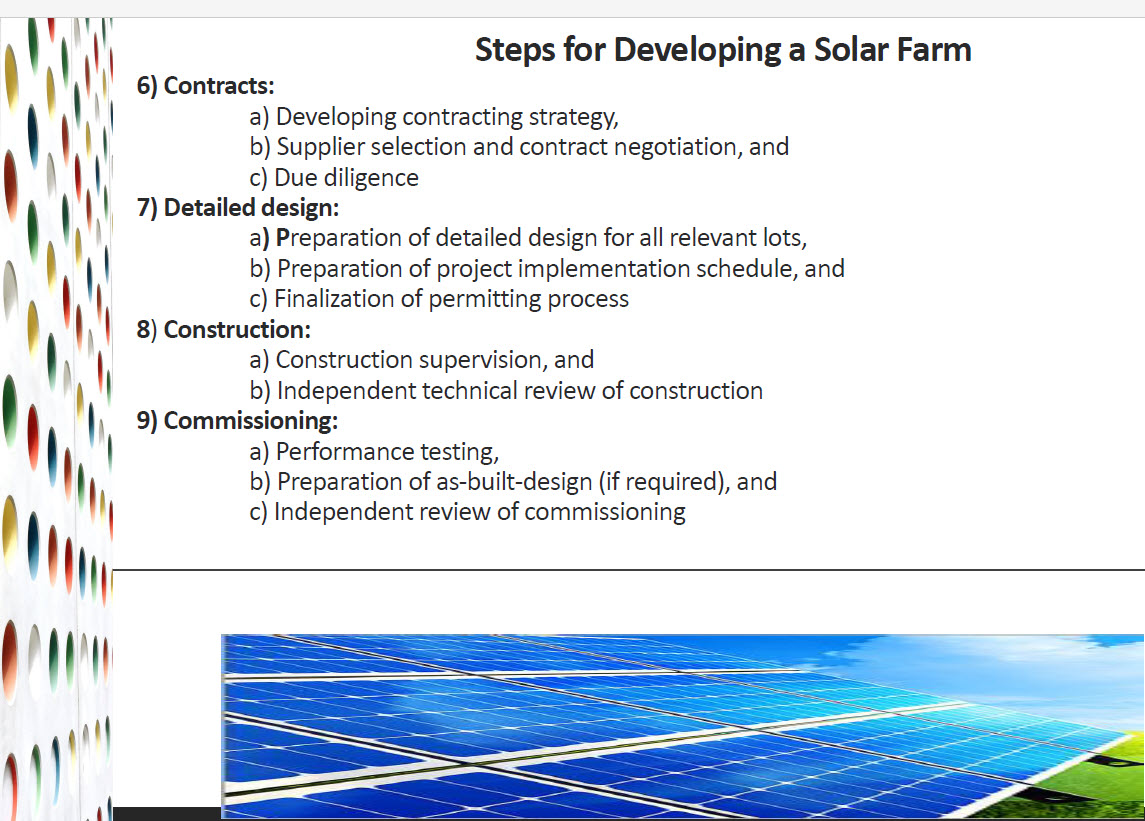 Steps for Developing a Solar Farm

6) Contracts:
a) Developing contracting strategy,
b) Supplier selection and contract negotiation, and
c) Due diligence

7) Detailed design:
a) Preparation of detailed design for all relevant lots,
b) Preparation of project implementation schedule, and
c) Finalization of permitting process

8) Construction:
a) Construction supervision, and
b) Independent technical review of construction

9) Commissioning:
a) Performance testing,
b) Preparation of as-built-design (if required), and
c) Independent review of commissioning